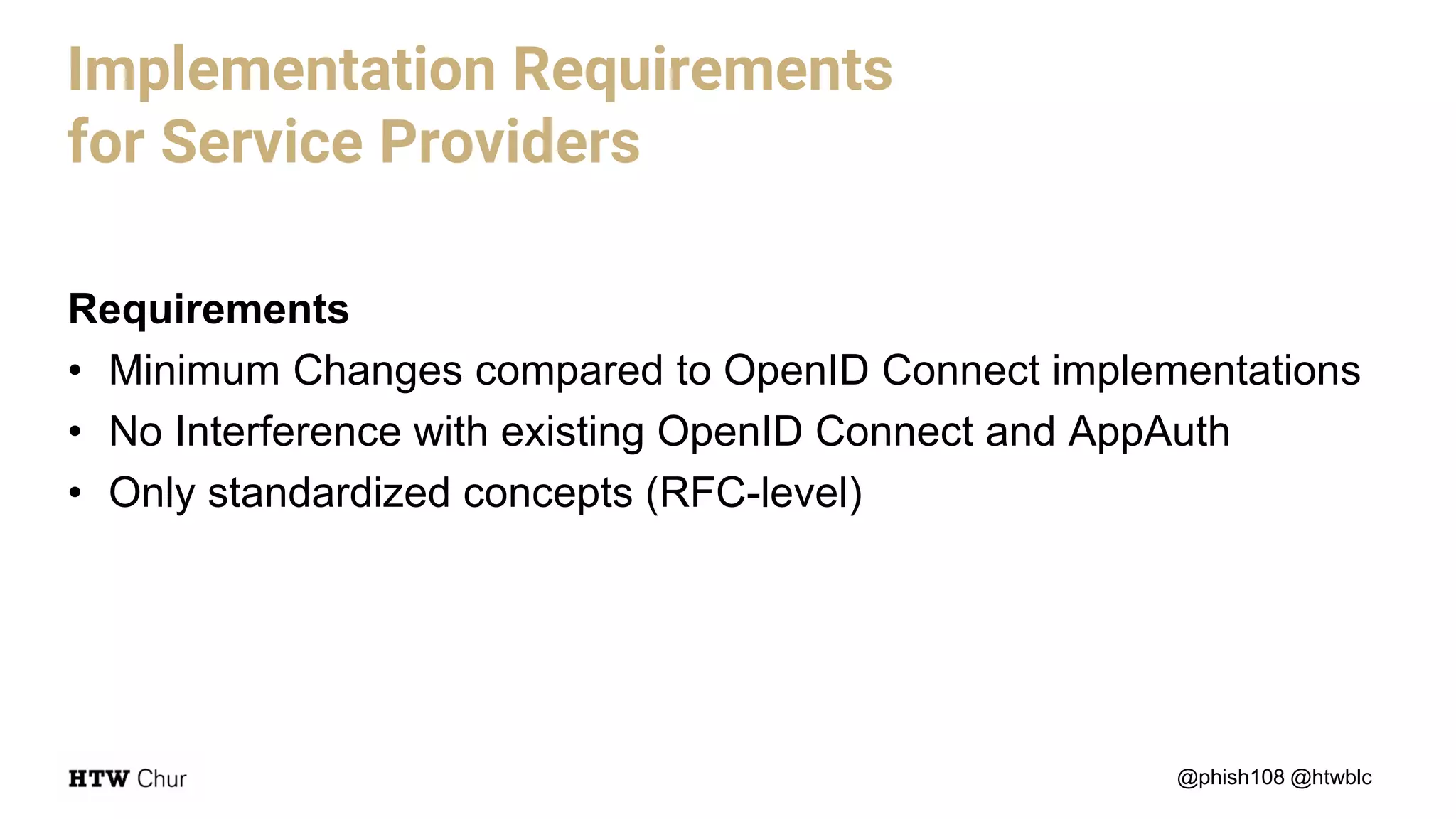 Implementation Requirements for Service Providers

Requirements
• Minimum Changes compared to OpenID Connect implementations
• No Interference with existing OpenID Connect and AppAuth
• Only standardized concepts (RFC-level)

HTW Chur

@phish108 @htwblc